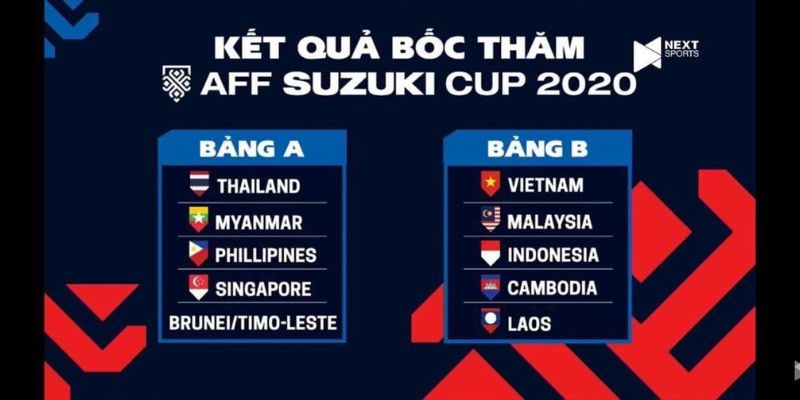 KẾT QUẢ BỐC THĂM
AFF SUZUKI CUP 2020

NEXT SPORTS

BẢNG A
THAILAND
MYANMAR
PHILLIPINES
SINGAPORE
BRUNEI/TIMO-LESTE

BẢNG B
VIETNAM
MALAYSIA
INDONESIA
CAMBODIA
LAOS